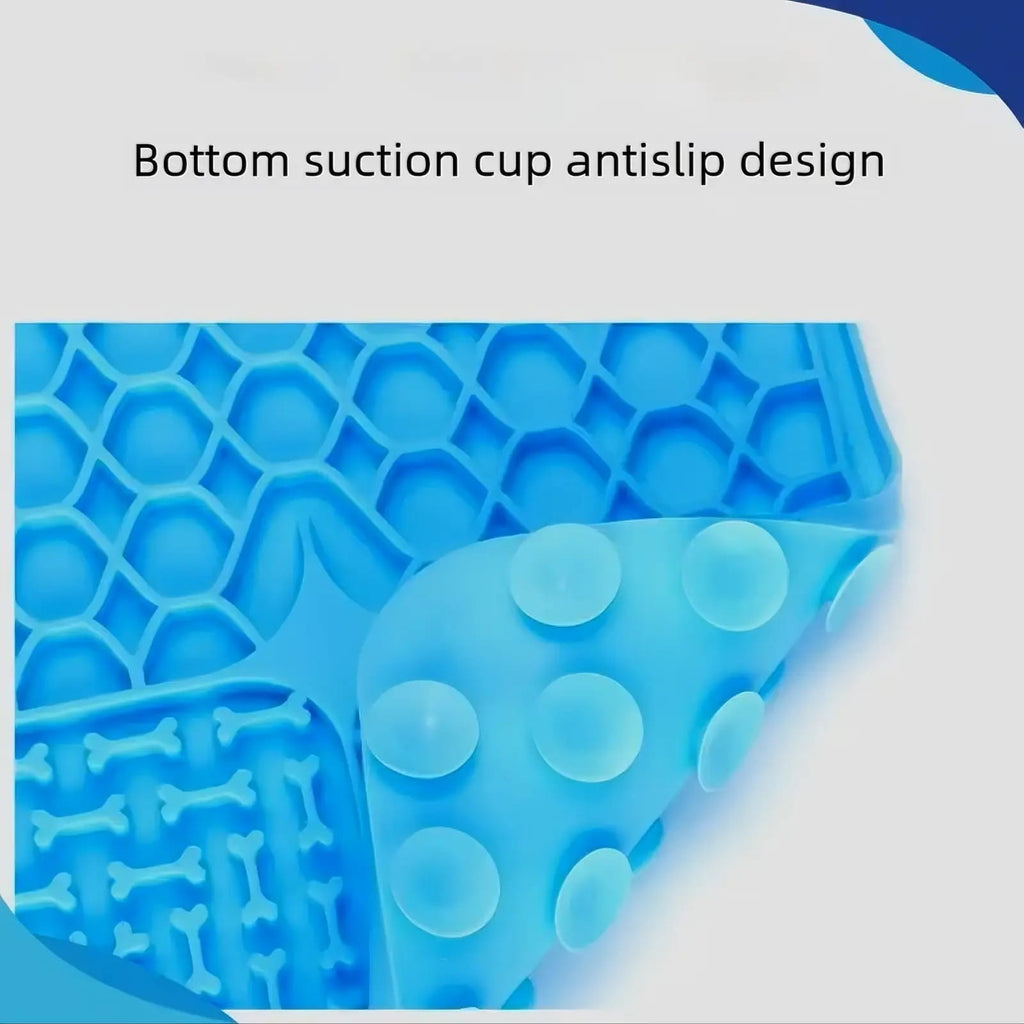 Bottom suction cup antislip design